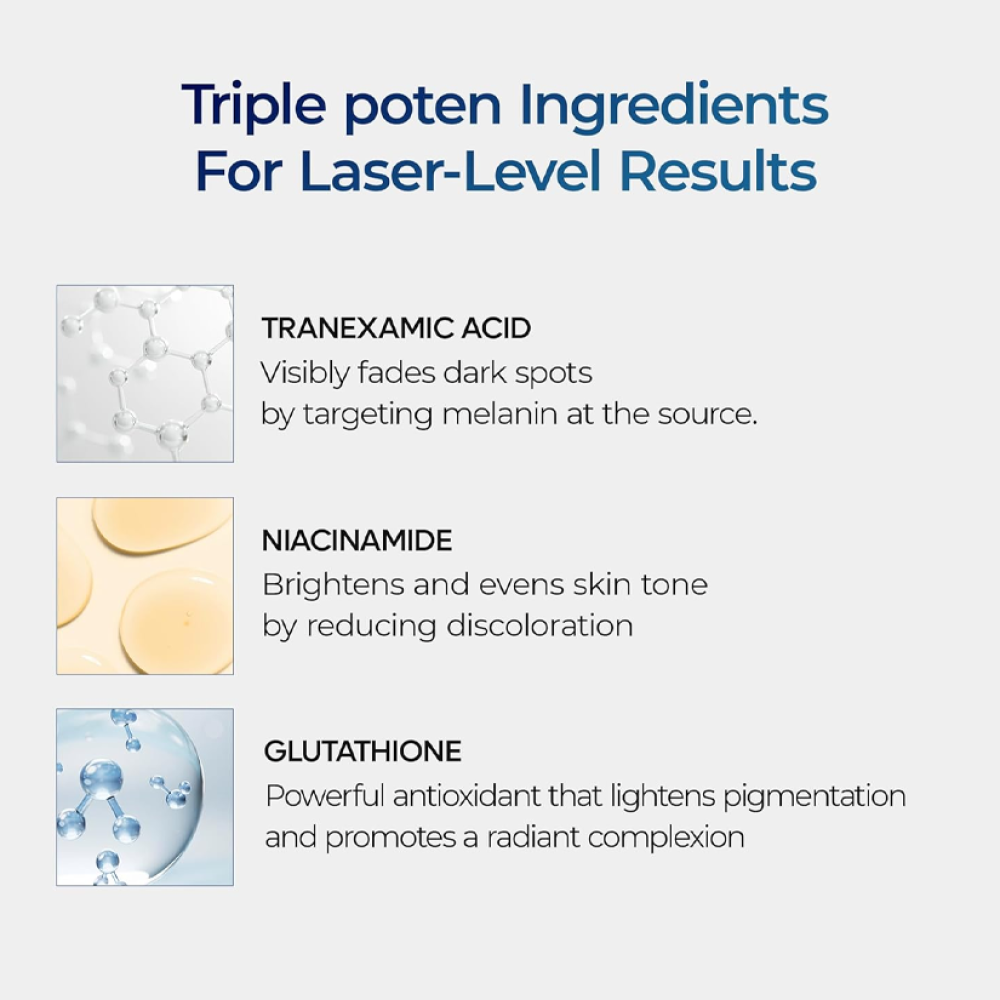 Triple poten Ingredients
For Laser-Level Results

TRANEXAMIC ACID
Visibly fades dark spots by targeting melanin at the source.

NIACINAMIDE
Brightens and evens skin tone by reducing discoloration

GLUTATHIONE
Powerful antioxidant that lightens pigmentation and promotes a radiant complexion